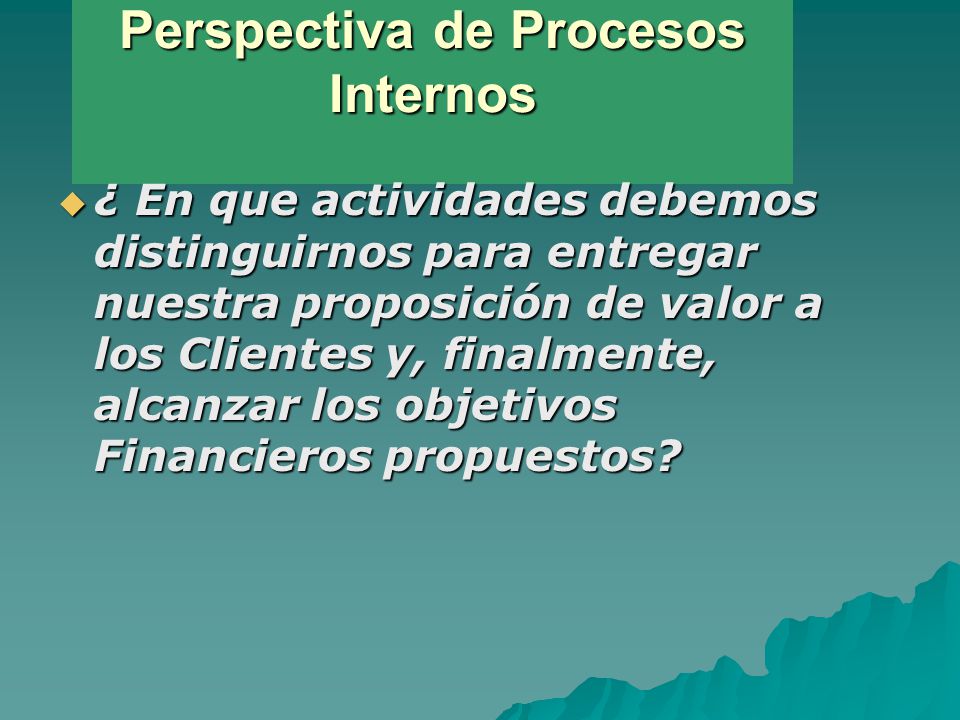 Perspectiva de Procesos Internos

¿ En que actividades debemos distinguirnos para entregar nuestra proposición de valor a los Clientes y, finalmente, alcanzar los objetivos Financieros propuestos?